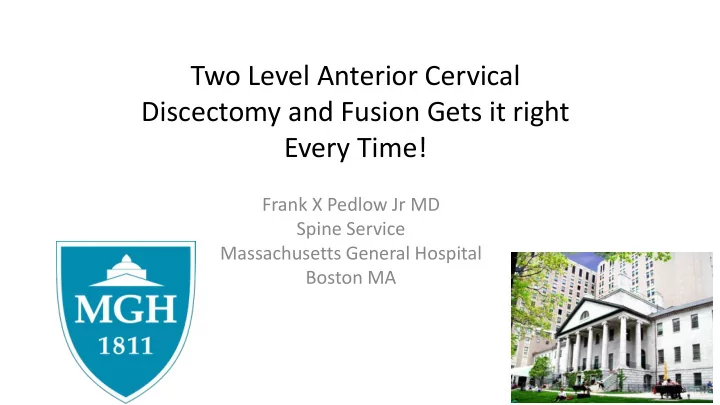 Two Level Anterior Cervical Discectomy and Fusion Gets it right Every Time!

Frank X Pedlow Jr MD
Spine Service
Massachusetts General Hospital
Boston MA

MGH
1811